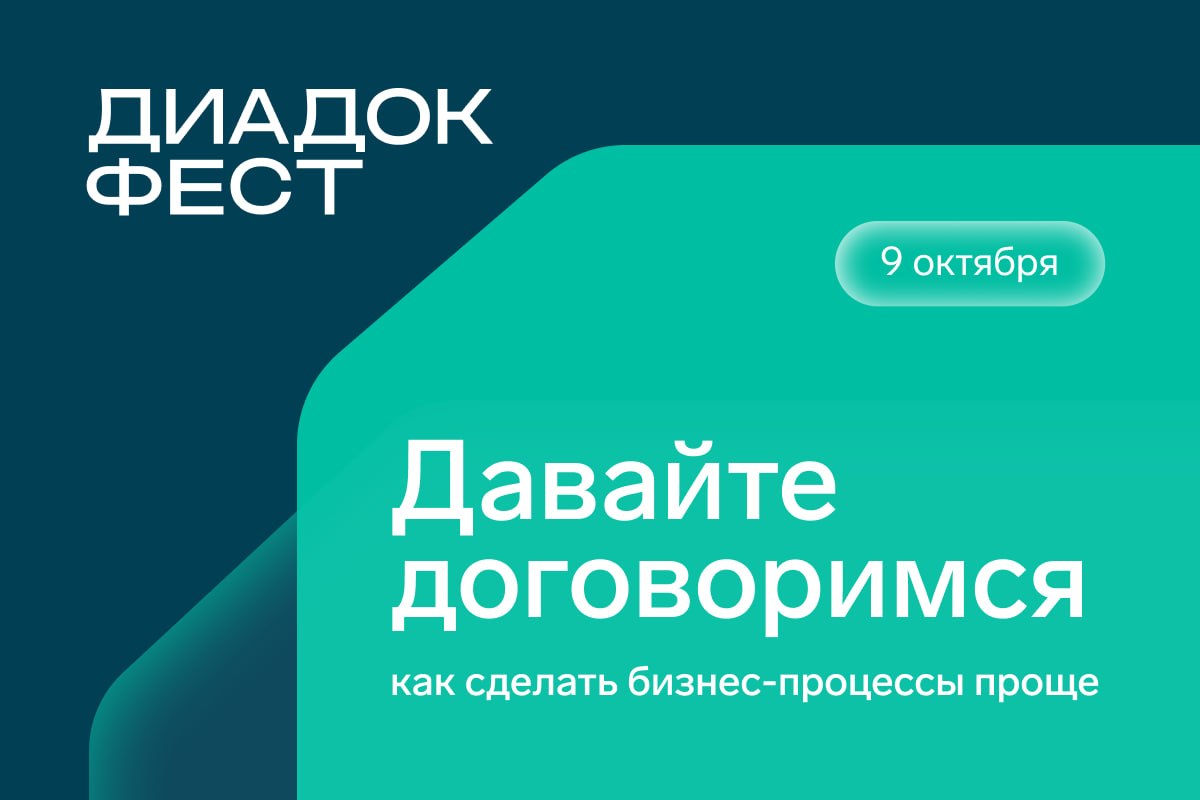 ДИАДОК ФЕСТ

9 октября

Давайте договоримся

как сделать бизнес-процессы проще